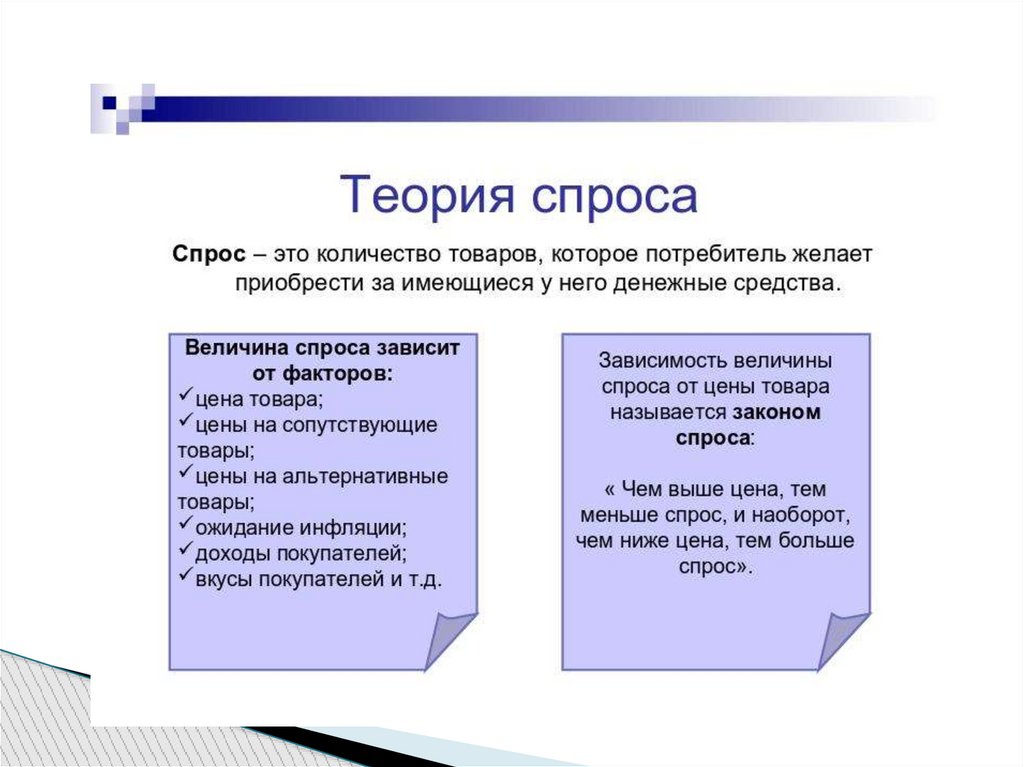 Теория спроса

Спрос – это количество товаров, которое потребитель желает приобрести за имеющиеся у него денежные средства.

Величина спроса зависит от факторов:
✓цена товара;
✓цены на сопутствующие товары;
✓цены на альтернативные товары;
✓ожидание инфляции;
✓доходы покупателей;
✓вкусы покупателей и т.д.

Зависимость величины спроса от цены товара называется законом спроса:

« Чем выше цена, тем меньше спрос, и наоборот, чем ниже цена, тем больше спрос».